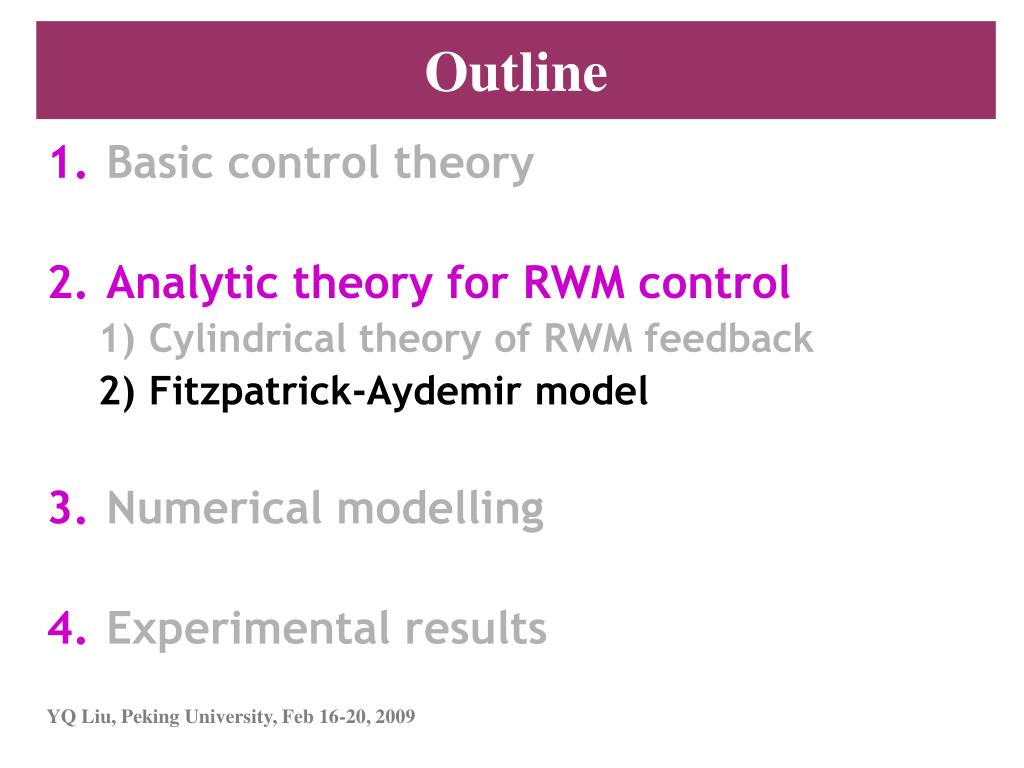 Outline

1. Basic control theory

2. Analytic theory for RWM control
1) Cylindrical theory of RWM feedback
2) Fitzpatrick-Aydemir model

3. Numerical modelling

4. Experimental results

YQ Liu, Peking University, Feb 16-20, 2009